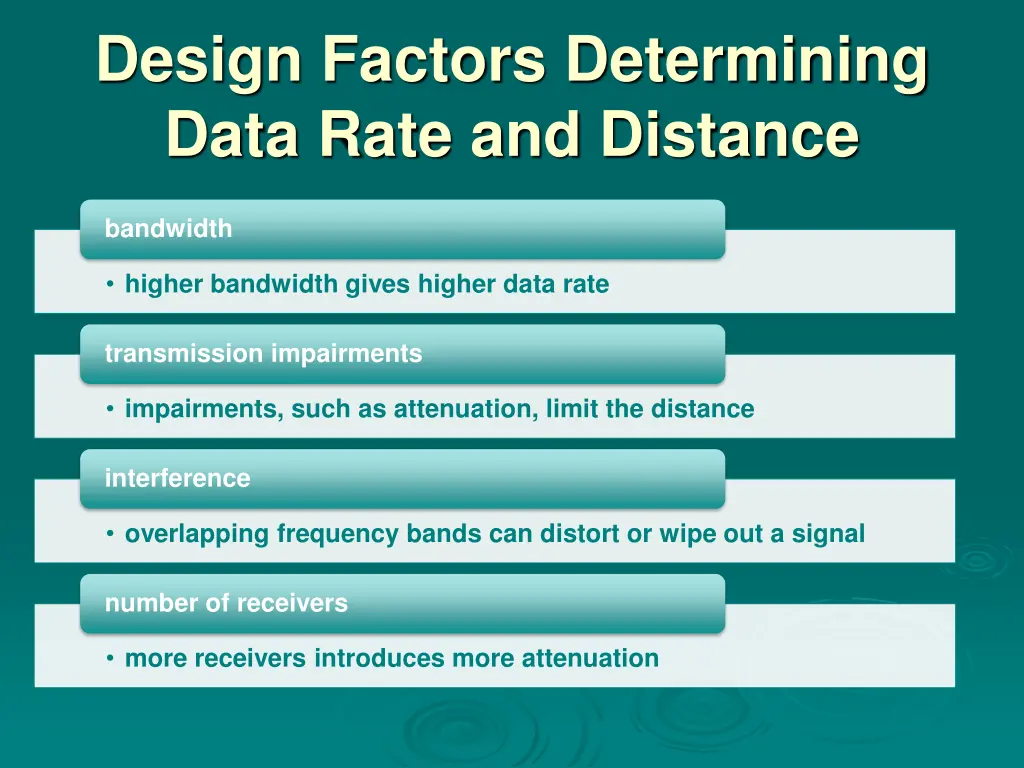 Design Factors Determining Data Rate and Distance

bandwidth

• higher bandwidth gives higher data rate

transmission impairments

• impairments, such as attenuation, limit the distance

interference

• overlapping frequency bands can distort or wipe out a signal

number of receivers

• more receivers introduces more attenuation